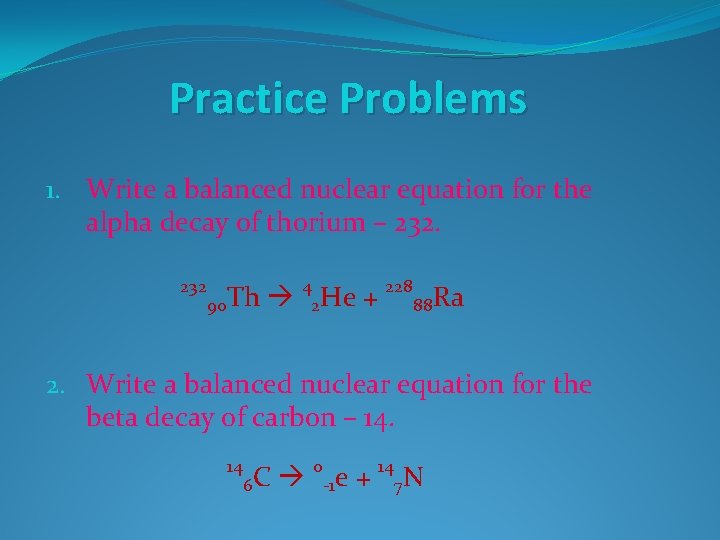 Practice Problems

1. Write a balanced nuclear equation for the alpha decay of thorium – 232.

$^{232}_{90}Th \rightarrow ^{4}_{2}He + ^{228}_{88}Ra$

2. Write a balanced nuclear equation for the beta decay of carbon – 14.

$^{14}_{6}C \rightarrow ^{0}_{-1}e + ^{14}_{7}N$